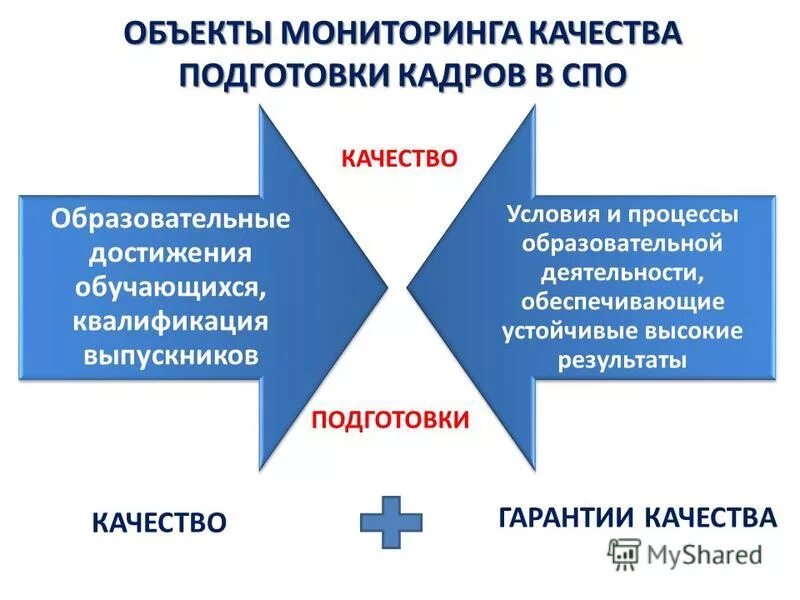 ОБЪЕКТЫ МОНИТОРИНГА КАЧЕСТВА ПОДГОТОВКИ КАДРОВ В СПО

КАЧЕСТВО

Образовательные достижения обучающихся, квалификация выпускников

Условия и процессы образовательной деятельности, обеспечивающие устойчивые высокие результаты

ПОДГОТОВКИ

КАЧЕСТВО

ГАРАНТИИ КАЧЕСТВА

MyShared